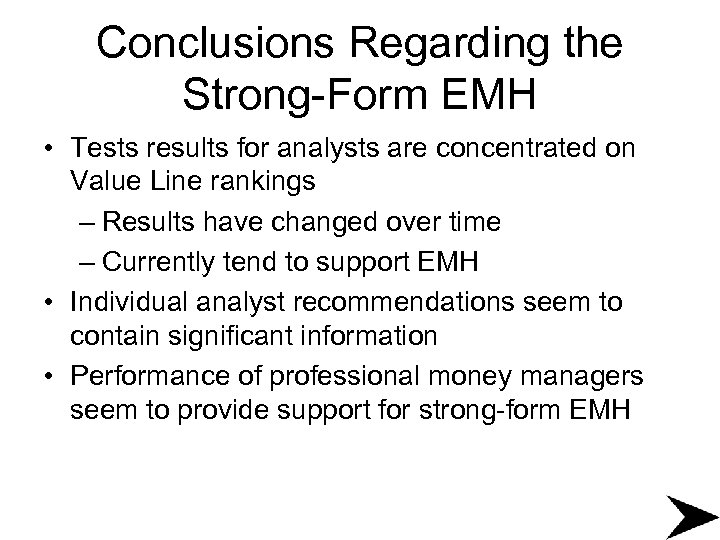 Conclusions Regarding the Strong-Form EMH

• Tests results for analysts are concentrated on Value Line rankings
– Results have changed over time
– Currently tend to support EMH
• Individual analyst recommendations seem to contain significant information
• Performance of professional money managers seem to provide support for strong-form EMH